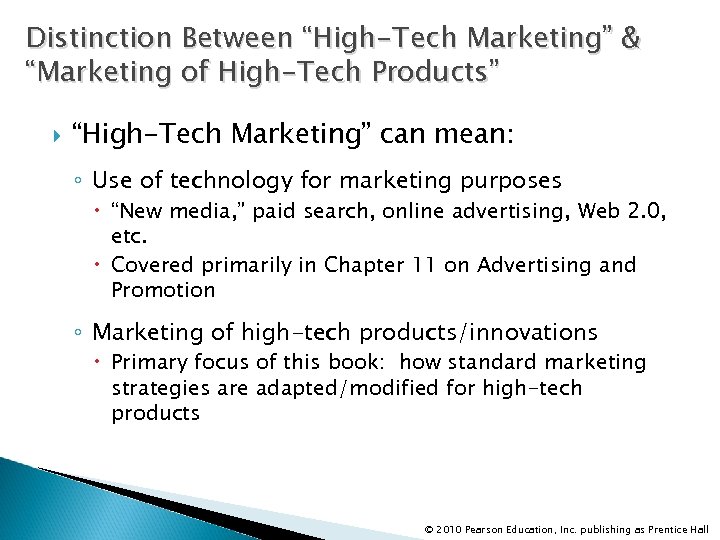 Distinction Between “High-Tech Marketing” & “Marketing of High-Tech Products”

“High-Tech Marketing” can mean:

Use of technology for marketing purposes

“New media,” paid search, online advertising, Web 2.0, etc.

Covered primarily in Chapter 11 on Advertising and Promotion

Marketing of high-tech products/innovations

Primary focus of this book: how standard marketing strategies are adapted/modified for high-tech products

© 2010 Pearson Education, Inc. publishing as Prentice Hall